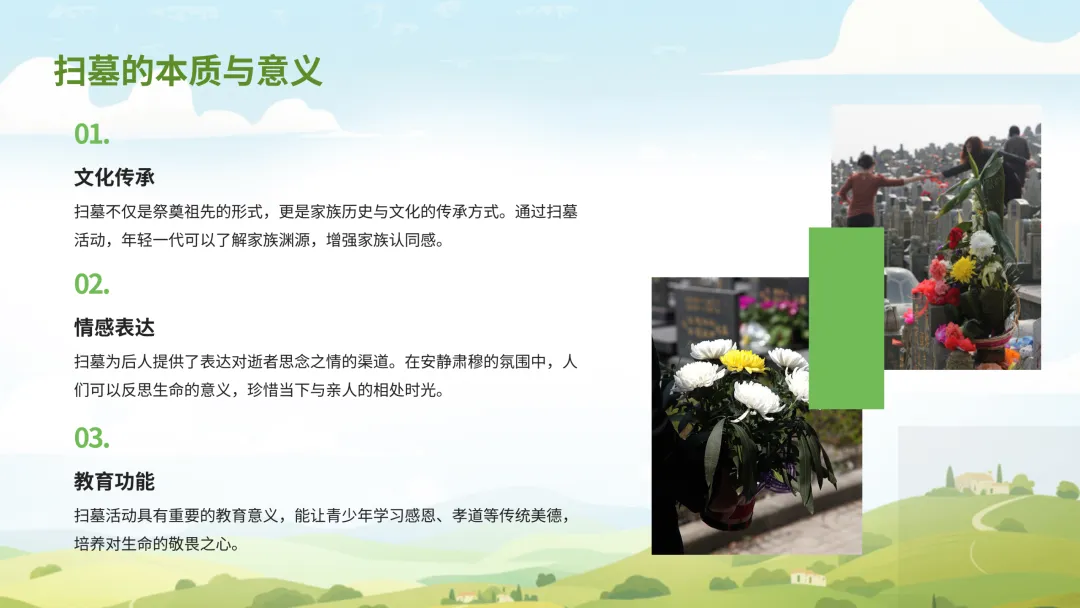 扫墓的本质与意义

01.

文化传承

扫墓不仅是祭奠祖先的形式，更是家族历史与文化的传承方式。通过扫墓活动，年轻一代可以了解家族渊源，增强家族认同感。

02.

情感表达

扫墓为后人提供了表达对逝者思念之情的渠道。在安静肃穆的氛围中，人们可以反思生命的意义，珍惜当下与亲人的相处时光。

03.

教育功能

扫墓活动具有重要的教育意义，能让青少年学习感恩、孝道等传统美德，培养对生命的敬畏之心。